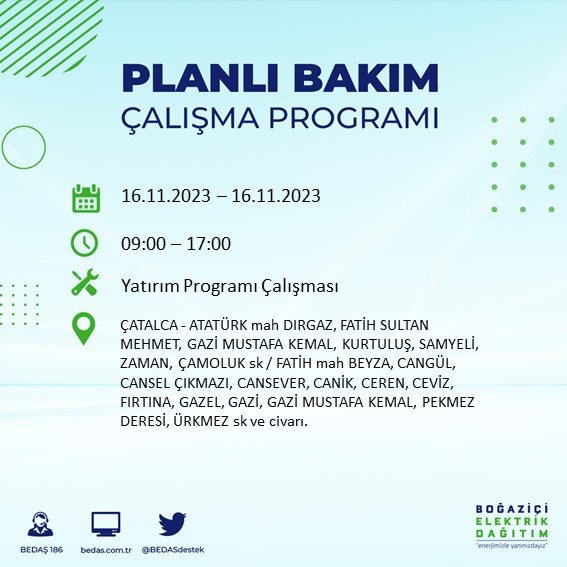 PLANLI BAKIM
ÇALIŞMA PROGRAMI

16.11.2023 – 16.11.2023

09:00 – 17:00

Yatırım Programı Çalışması

ÇATALCA - ATATÜRK mah DIRGAZ, FATİH SULTAN MEHMET, GAZİ MUSTAFA KEMAL, KURTULUŞ, SAMYELİ, ZAMAN, ÇAMOLUK sk / FATİH mah BEYZA, CANGÜL, CANSEL ÇIKMAZI, CANSEVER, CANİK, CEREN, CEVİZ, FIRTINA, GAZEL, GAZİ, GAZİ MUSTAFA KEMAL, PEKMEZ DERESİ, ÜRKMEZ sk ve civarı.

BEDAŞ 186
bedas.com.tr
@BEDASdestek

BOĞAZİÇİ
ELEKTRİK
DAĞITIM
"enerjimizle yanınızdayız"